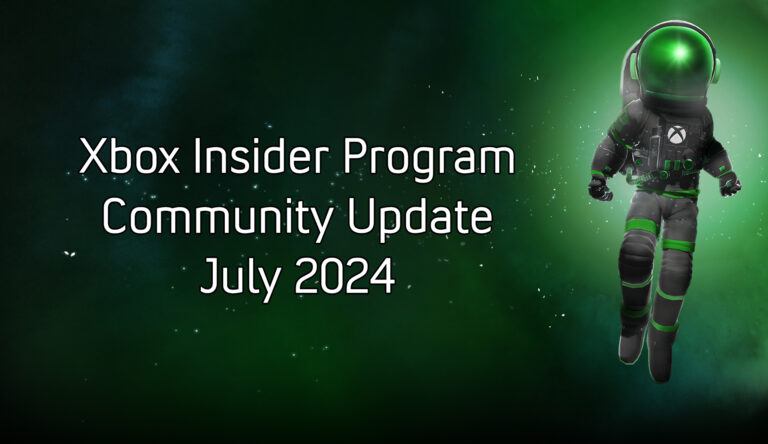 Xbox Insider Program
Community Update
July 2024